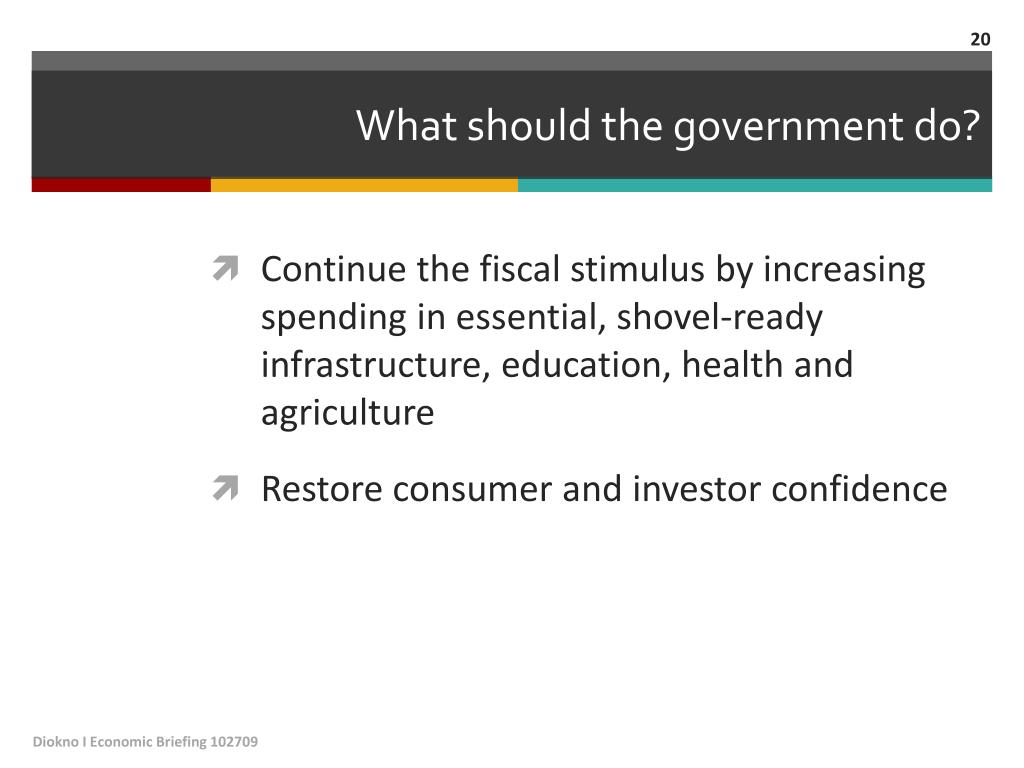 20

What should the government do?

Continue the fiscal stimulus by increasing spending in essential, shovel-ready infrastructure, education, health and agriculture

Restore consumer and investor confidence

Diokno I Economic Briefing 102709